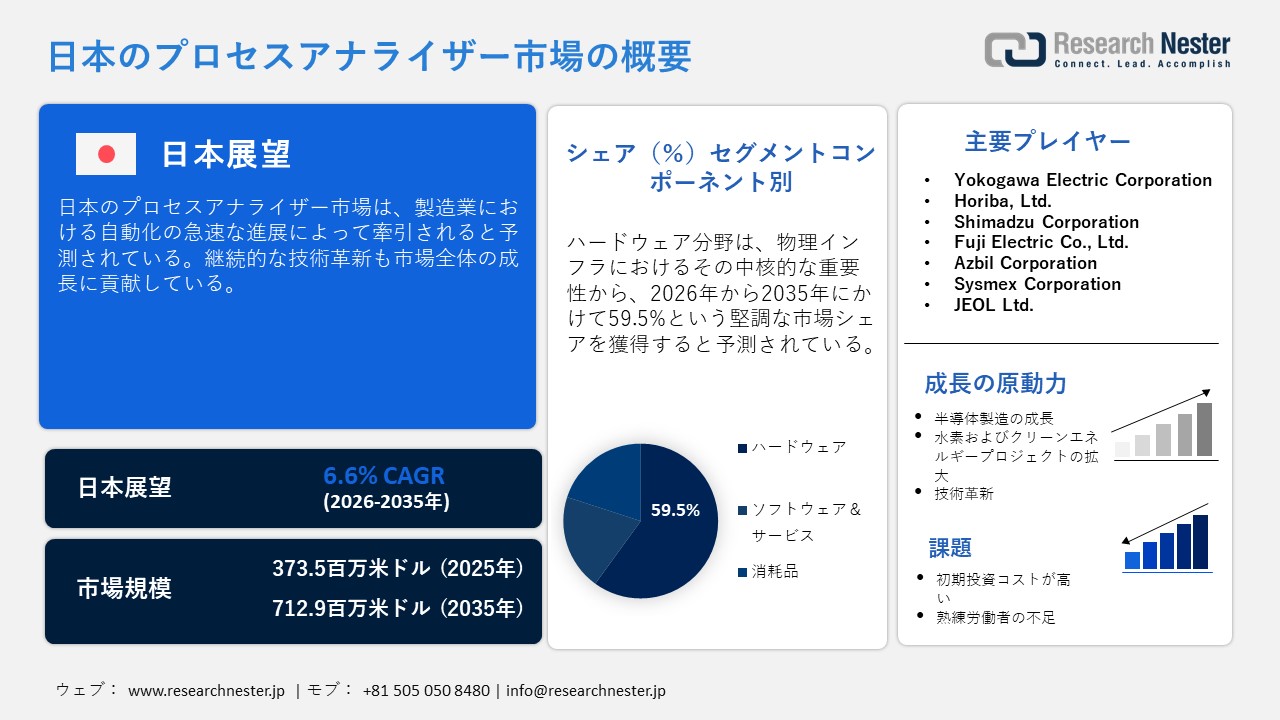 日本のプロセスアナライザー市場の概要

Research Nester
Connect. Lead. Accomplish

日本展望

日本のプロセスアナライザー市場は、製造業における自動化の急速な進展によって牽引されると予測されている。継続的な技術革新も市場全体の成長に貢献している。

日本展望
6.6% CAGR
(2026-2035年)

市場規模
373.5百万米ドル (2025年)
712.9百万米ドル (2035年)

シェア（%）セグメントコンポーネント別

ハードウェア分野は、物理インフラにおけるその中核的な重要性から、2026年から2035年にかけて59.5%という堅調な市場シェアを獲得すると予測されている。

59.5%

ハードウェア
ソフトウェア＆サービス
消耗品

主要プレイヤー
• Yokogawa Electric Corporation
• Horiba, Ltd.
• Shimadzu Corporation
• Fuji Electric Co., Ltd.
• Azbil Corporation
• Sysmex Corporation
• JEOL Ltd.

成長の原動力
• 半導体製造の成長
• 水素およびクリーンエネルギープロジェクトの拡大
• 技術革新

課題
• 初期投資コストが高い
• 熟練労働者の不足

ウェブ： www.researchnester.jp | モブ： +81 505 050 8480 | info@researchnester.jp